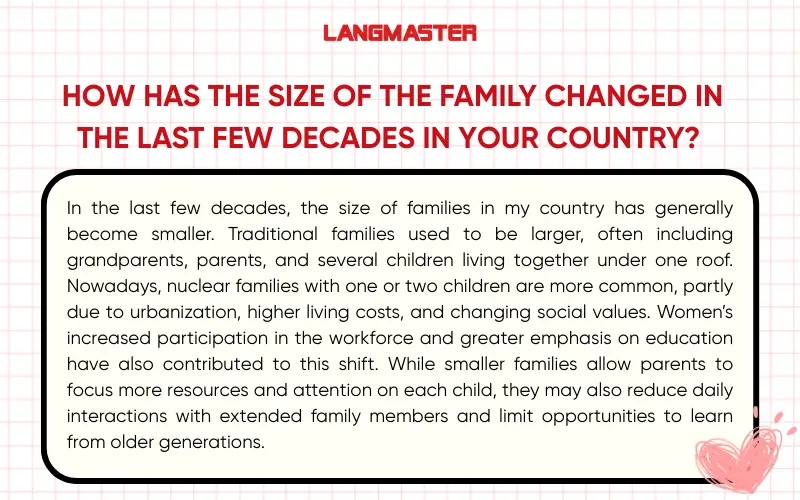 LANGMASTER

HOW HAS THE SIZE OF THE FAMILY CHANGED IN THE LAST FEW DECADES IN YOUR COUNTRY?

In the last few decades, the size of families in my country has generally become smaller. Traditional families used to be larger, often including grandparents, parents, and several children living together under one roof. Nowadays, nuclear families with one or two children are more common, partly due to urbanization, higher living costs, and changing social values. Women's increased participation in the workforce and greater emphasis on education have also contributed to this shift. While smaller families allow parents to focus more resources and attention on each child, they may also reduce daily interactions with extended family members and limit opportunities to learn from older generations.